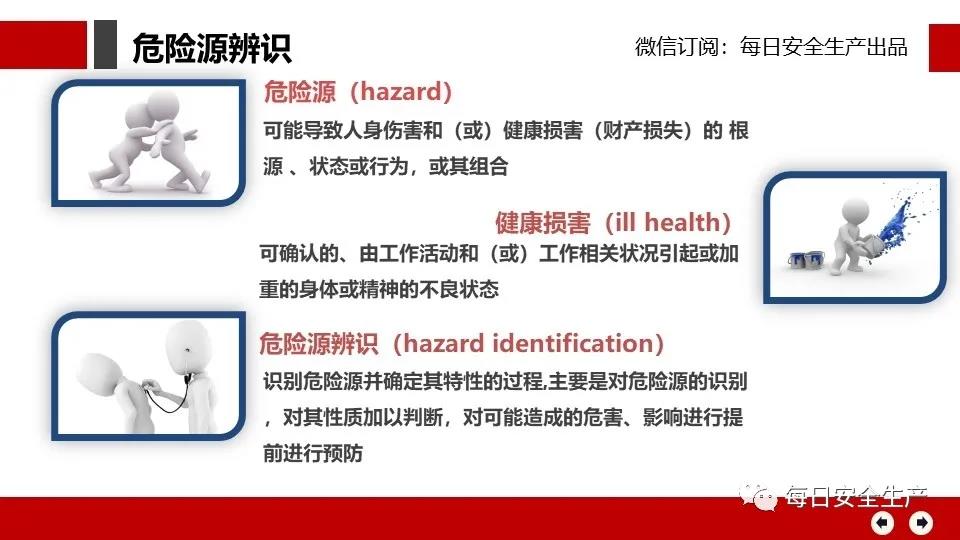 危险源辨识

微信订阅：每日安全生产出品

危险源（hazard）

可能导致人身伤害和（或）健康损害（财产损失）的 根源 、状态或行为，或其组合

健康损害（ill health）

可确认的、由工作活动和（或）工作相关状况引起或加重的身体或精神的不良状态

危险源辨识（hazard identification）

识别危险源并确定其特性的过程,主要是对危险源的识别，对其性质加以判断，对可能造成的危害、影响进行提前进行预防

每日安全生产